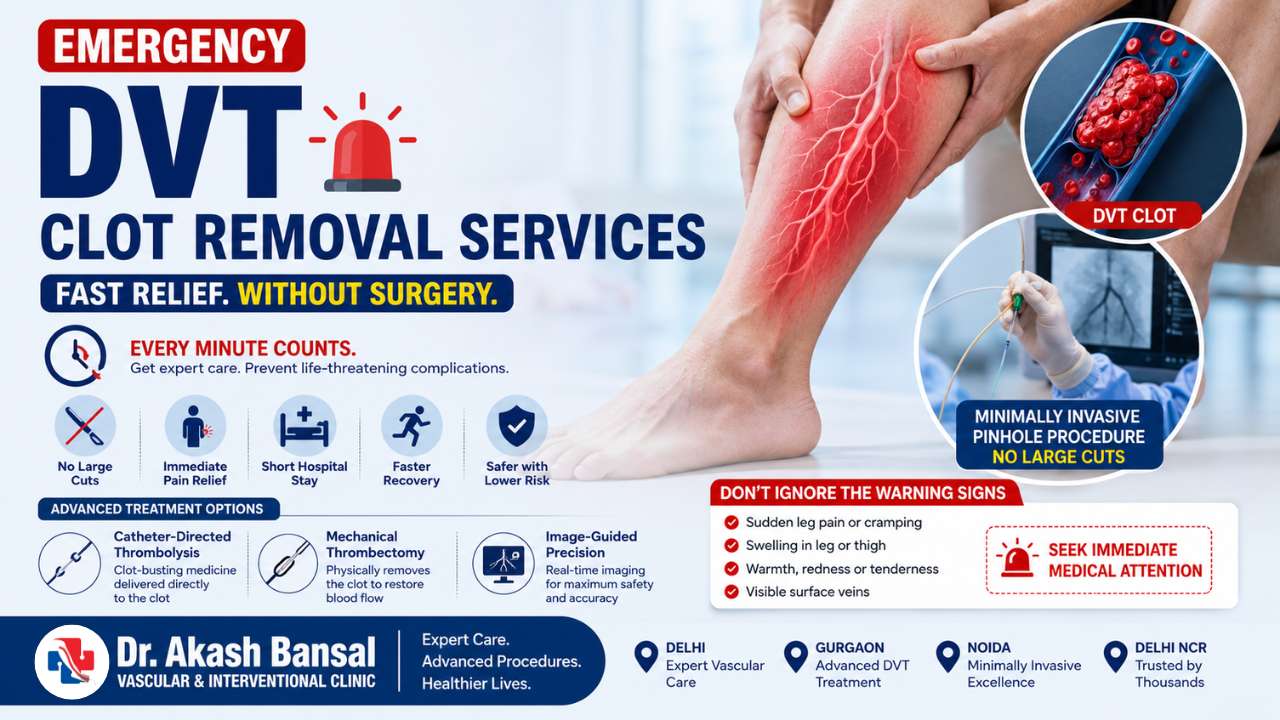 EMERGENCY

DVT

CLOT REMOVAL SERVICES

FAST RELIEF. WITHOUT SURGERY.

EVERY MINUTE COUNTS.
Get expert care. Prevent life-threatening complications.

No Large Cuts

Immediate Pain Relief

Short Hospital Stay

Faster Recovery

Safer with Lower Risk

ADVANCED TREATMENT OPTIONS

Catheter-Directed Thrombolysis
Clot-busting medicine delivered directly to the clot

Mechanical Thrombectomy
Physically removes the clot to restore blood flow

Image-Guided Precision
Real-time imaging for maximum safety and accuracy

DVT CLOT

MINIMALLY INVASIVE PINHOLE PROCEDURE
NO LARGE CUTS

DON'T IGNORE THE WARNING SIGNS

Sudden leg pain or cramping
Swelling in leg or thigh
Warmth, redness or tenderness
Visible surface veins

SEEK IMMEDIATE MEDICAL ATTENTION

Dr. Akash Bansal
VASCULAR & INTERVENTIONAL CLINIC

Expert Care.
Advanced Procedures.
Healthier Lives.

DELHI
Expert Vascular Care

GURGAON
Advanced DVT Treatment

NOIDA
Minimally Invasive Excellence

DELHI NCR
Trusted by Thousands